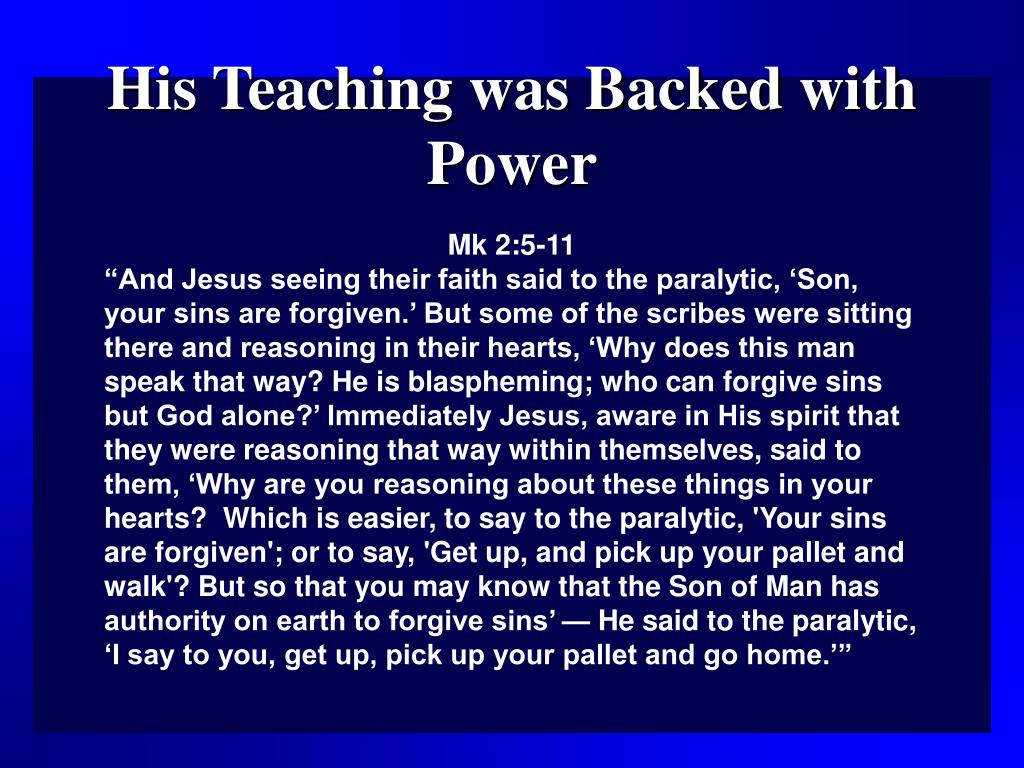 His Teaching was Backed with Power

Mk 2:5-11

“And Jesus seeing their faith said to the paralytic, ‘Son, your sins are forgiven.’ But some of the scribes were sitting there and reasoning in their hearts, ‘Why does this man speak that way? He is blaspheming; who can forgive sins but God alone?’ Immediately Jesus, aware in His spirit that they were reasoning that way within themselves, said to them, ‘Why are you reasoning about these things in your hearts? Which is easier, to say to the paralytic, 'Your sins are forgiven'; or to say, 'Get up, and pick up your pallet and walk'? But so that you may know that the Son of Man has authority on earth to forgive sins’ — He said to the paralytic, ‘I say to you, get up, pick up your pallet and go home.’”